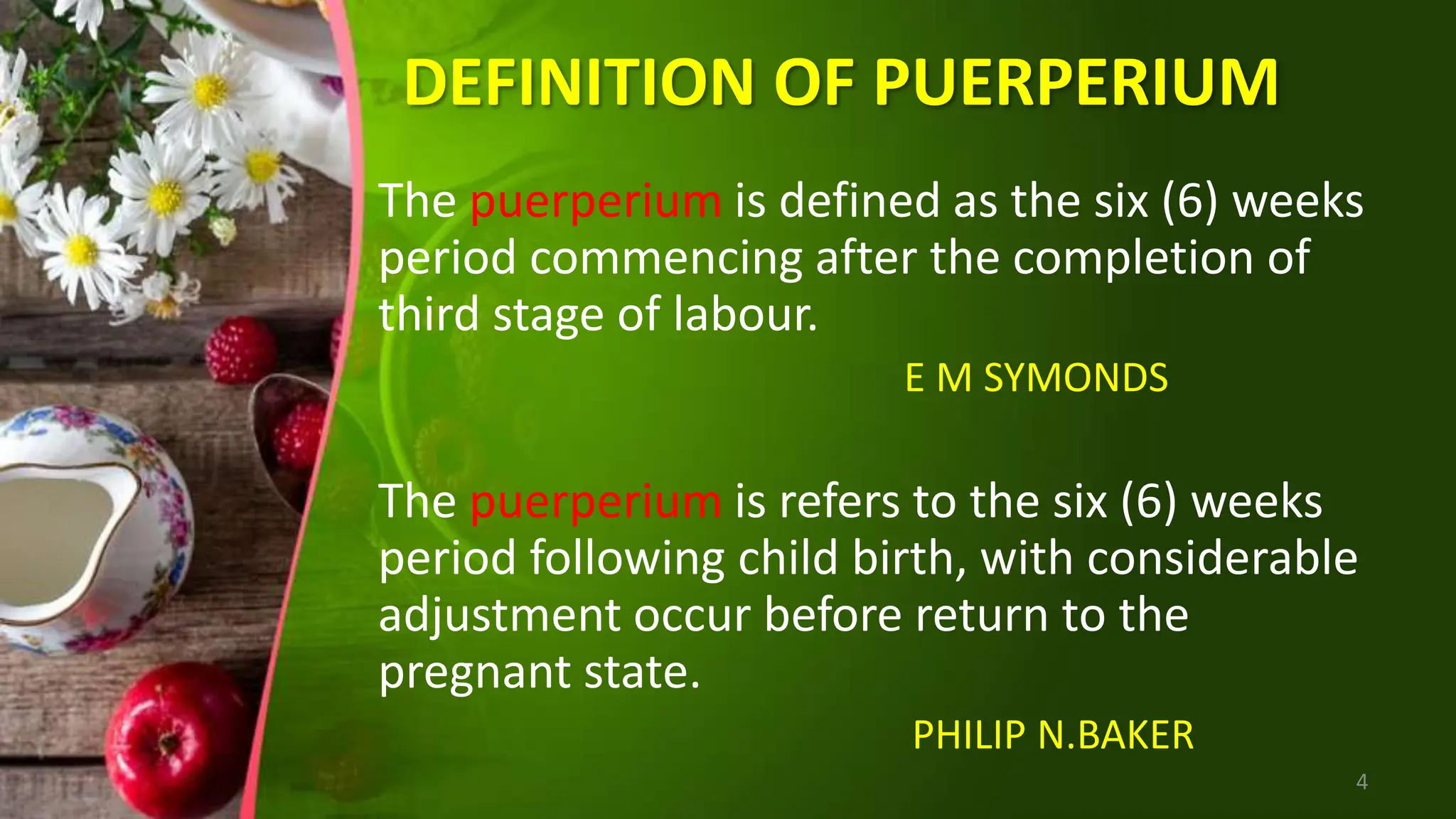 DEFINITION OF PUERPERIUM

The puerperium is defined as the six (6) weeks period commencing after the completion of third stage of labour.

E M SYMONDS

The puerperium is refers to the six (6) weeks period following child birth, with considerable adjustment occur before return to the pregnant state.

PHILIP N.BAKER

4